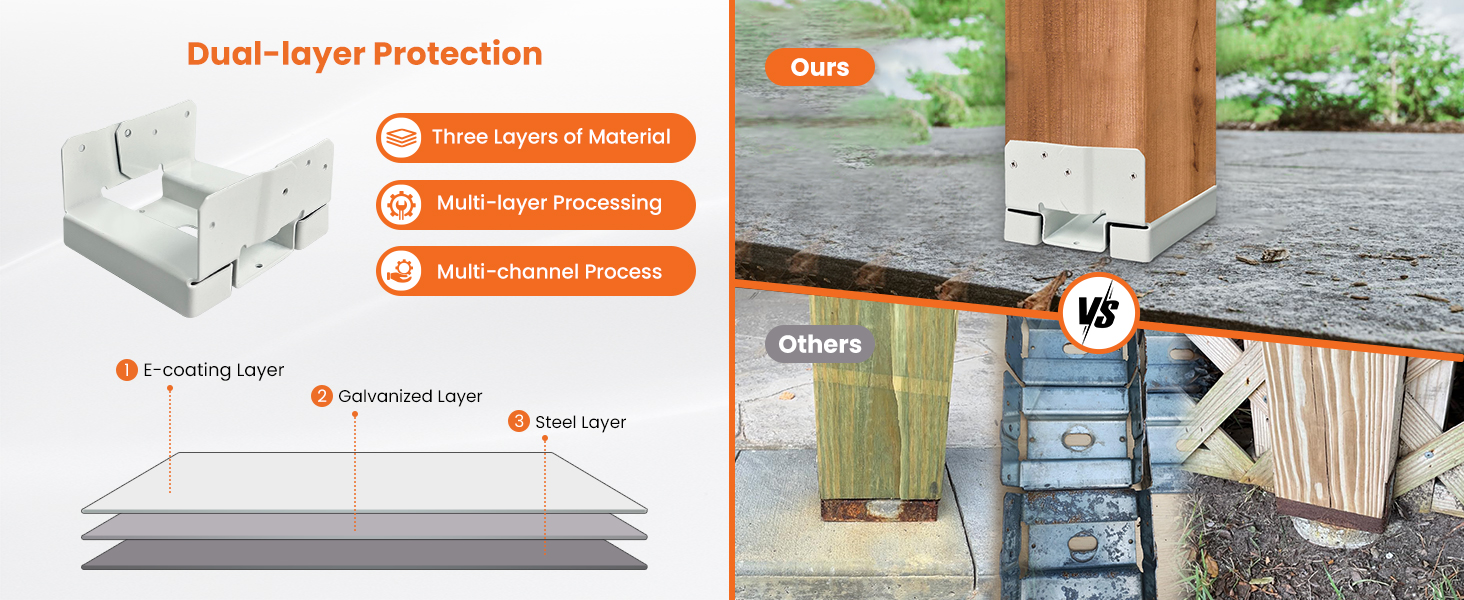 Dual-layer Protection

Three Layers of Material

Multi-layer Processing

Multi-channel Process

1 E-coating Layer

2 Galvanized Layer

3 Steel Layer

Ours

VS

Others